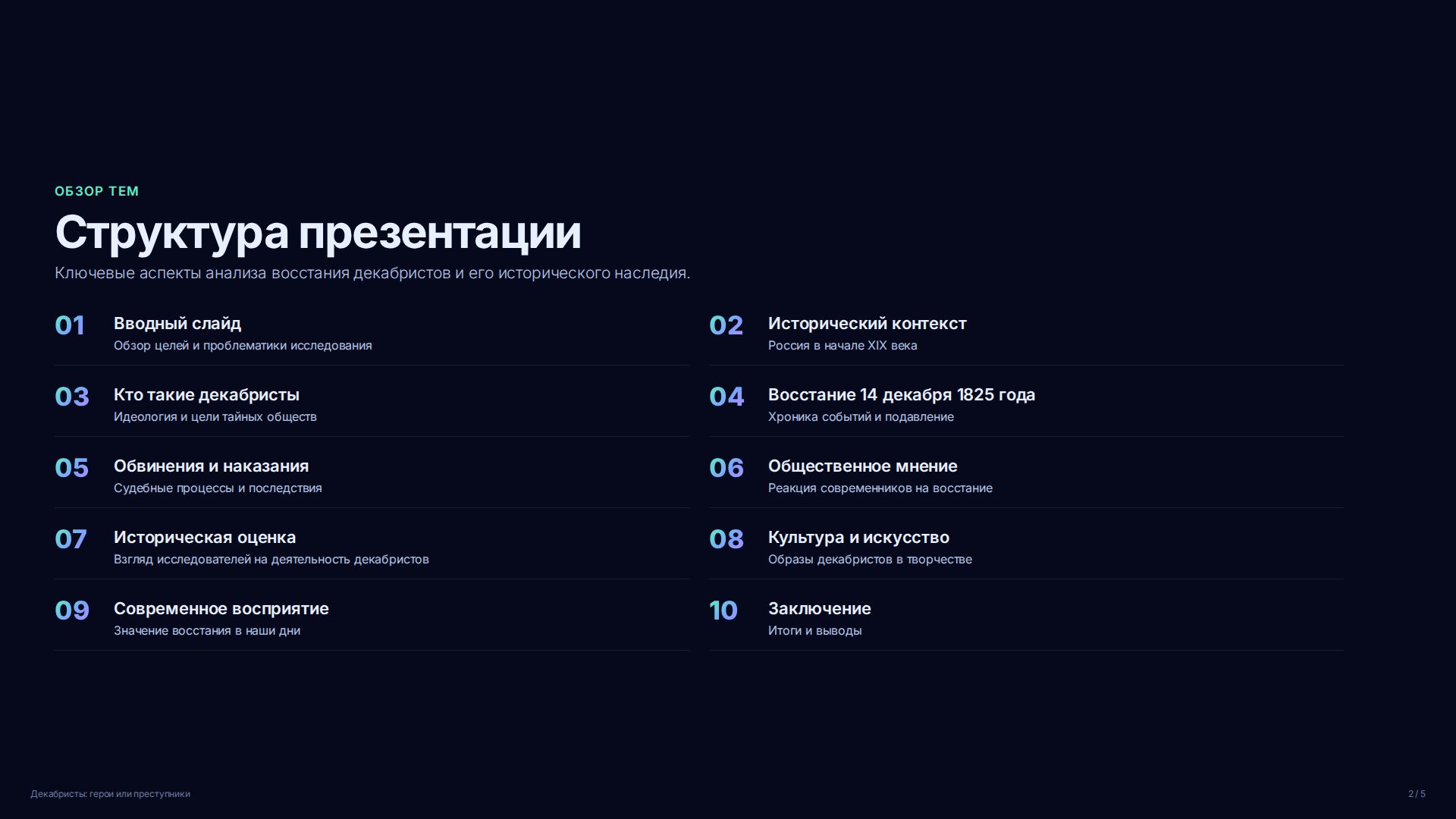 ОБЗОР ТЕМ

Структура презентации

Ключевые аспекты анализа восстания декабристов и его исторического наследия.

01 Вводный слайд
Обзор целей и проблематики исследования

02 Исторический контекст
Россия в начале XIX века

03 Кто такие декабристы
Идеология и цели тайных обществ

04 Восстание 14 декабря 1825 года
Хроника событий и подавление

05 Обвинения и наказания
Судебные процессы и последствия

06 Общественное мнение
Реакция современников на восстание

07 Историческая оценка
Взгляд исследователей на деятельность декабристов

08 Культура и искусство
Образы декабристов в творчестве

09 Современное восприятие
Значение восстания в наши дни

10 Заключение
Итоги и выводы

Декабристы: герои или преступники

2 / 5